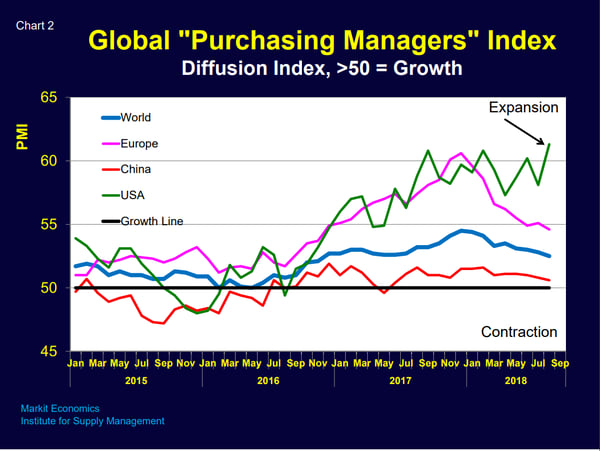 Chart 2

Global "Purchasing Managers" Index

Diffusion Index, >50 = Growth

PMI

65
60
55
50
45

World
Europe
China
USA
Growth Line

Expansion

Contraction

Jan Mar May Jul Sep Nov Jan Mar May Jul Sep Nov Jan Mar May Jul Sep Nov Jan Mar May Jul Sep

2015 2016 2017 2018

Markit Economics
Institute for Supply Management